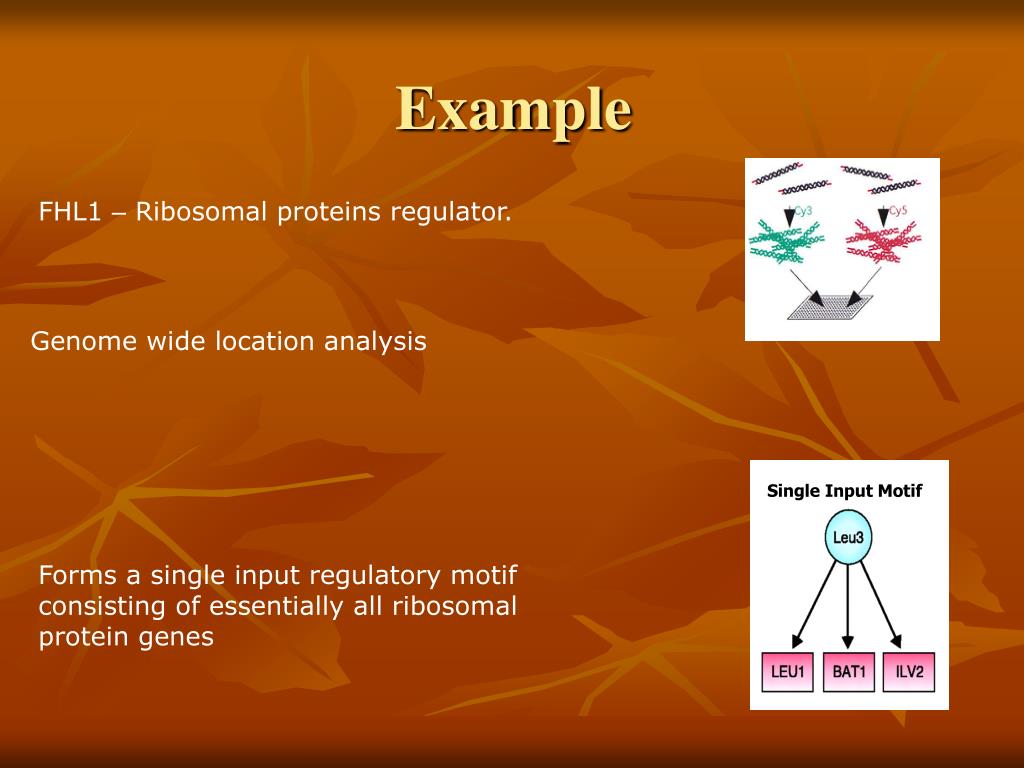 Example

FHL1 – Ribosomal proteins regulator.

Cy3

Cy5

Genome wide location analysis

Single Input Motif

Leu3

LEU1

BAT1

ILV2

Forms a single input regulatory motif consisting of essentially all ribosomal protein genes